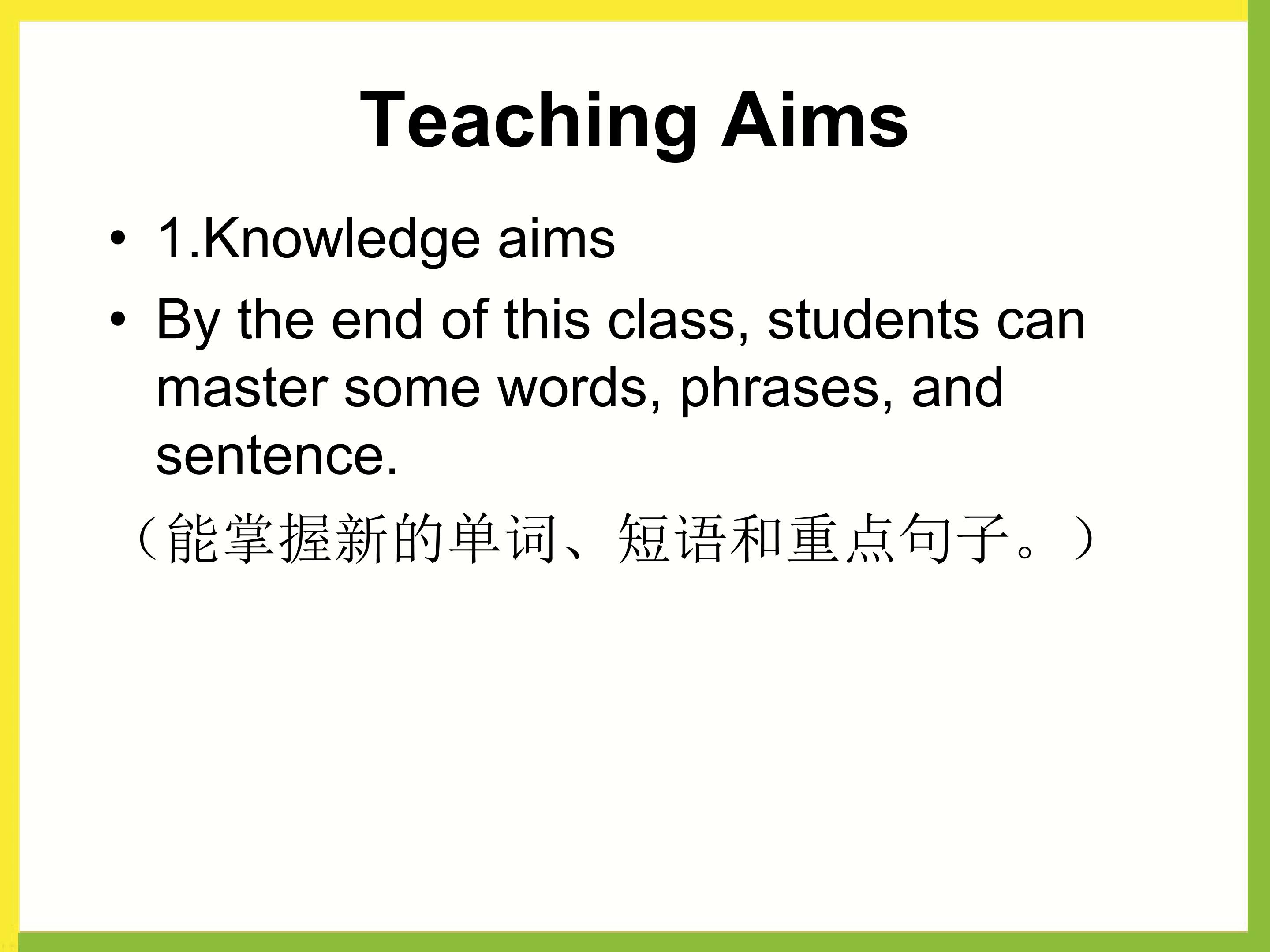 Teaching Aims

• 1.Knowledge aims

• By the end of this class, students can master some words, phrases, and sentence.

（能掌握新的单词、短语和重点句子。）